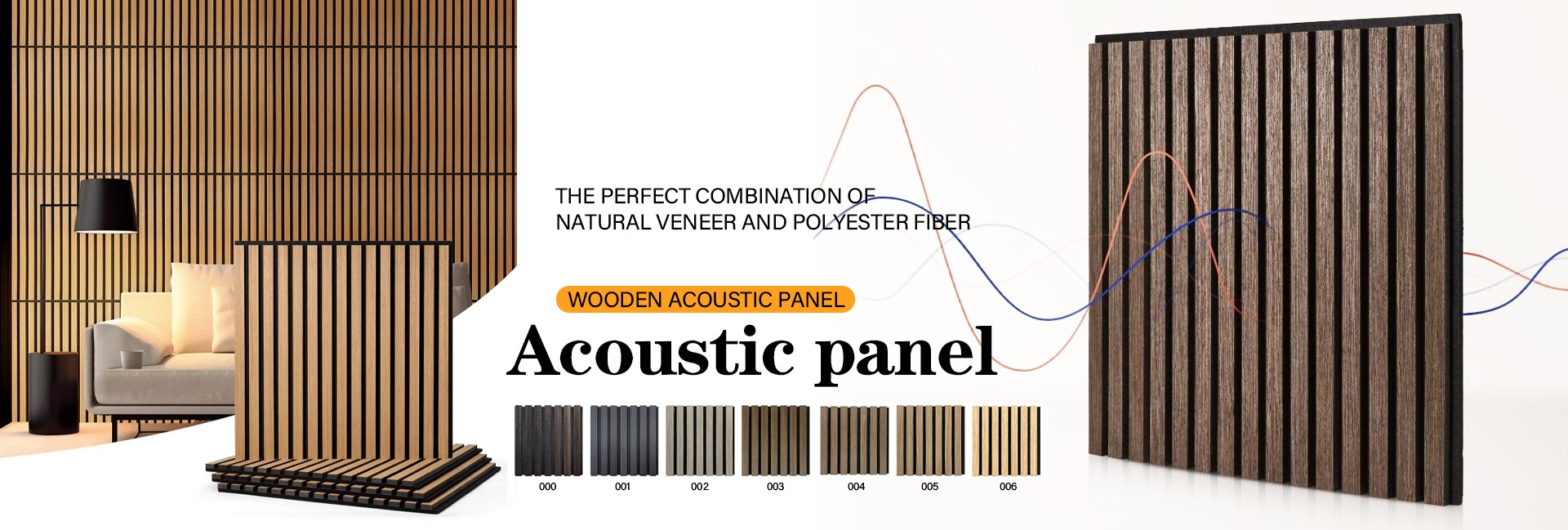 THE PERFECT COMBINATION OF NATURAL VENEER AND POLYESTER FIBER

WOODEN ACOUSTIC PANEL

Acoustic panel

000 001 002 003 004 005 006